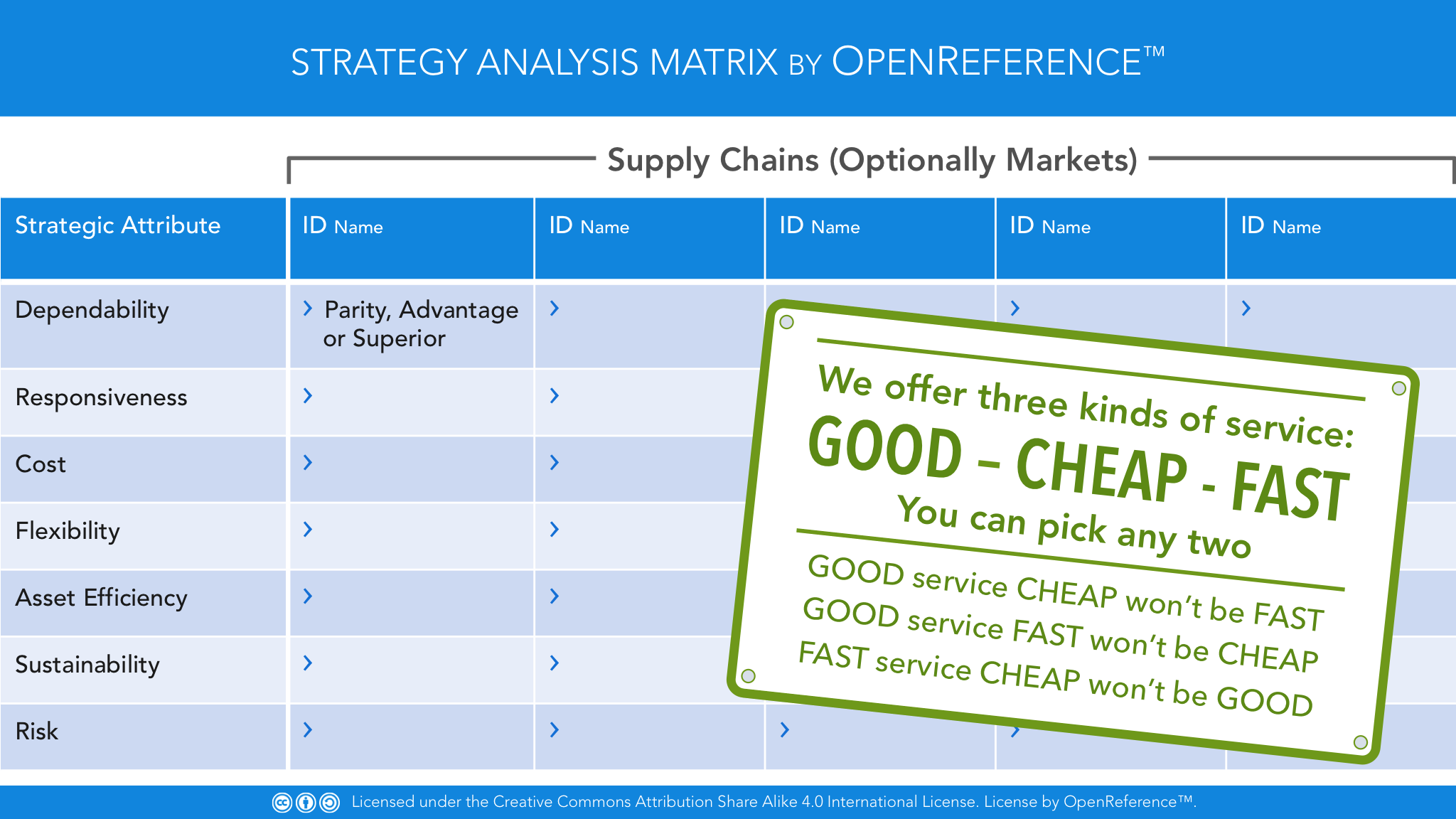 STRATEGY ANALYSIS MATRIX BY OPENREFERENCE™

Supply Chains (Optionally Markets)

| Strategic Attribute | ID Name | ID Name | ID Name | ID Name | ID Name |
|---|---|---|---|---|---|
| Dependability | › Parity, Advantage or Superior | › | | › | › |
| Responsiveness | › | › | | | |
| Cost | › | › | | | |
| Flexibility | › | › | | | |
| Asset Efficiency | › | › | | | |
| Sustainability | › | › | | | |
| Risk | › | › | › | › | |

We offer three kinds of service:
GOOD – CHEAP - FAST
You can pick any two
GOOD service CHEAP won't be FAST
GOOD service FAST won't be CHEAP
FAST service CHEAP won't be GOOD

Licensed under the Creative Commons Attribution Share Alike 4.0 International License. License by OpenReference™.